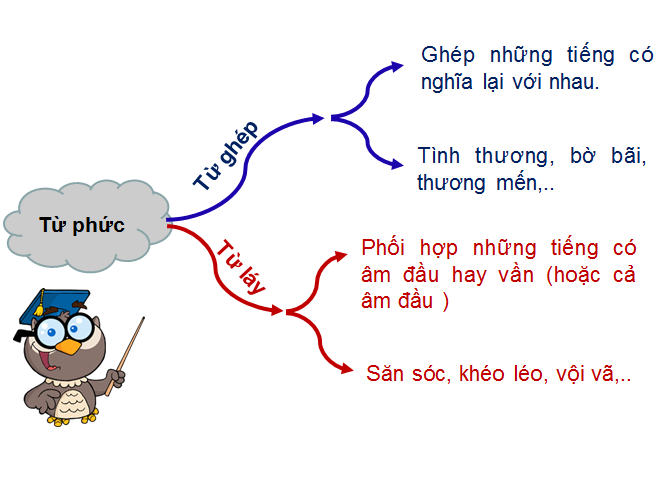 Từ phức

Từ ghép

Ghép những tiếng có nghĩa lại với nhau.

Tình thương, bờ bãi, thương mến,..

Từ láy

Phối hợp những tiếng có âm đầu hay vần (hoặc cả âm đầu )

Săn sóc, khéo léo, vội vã,..